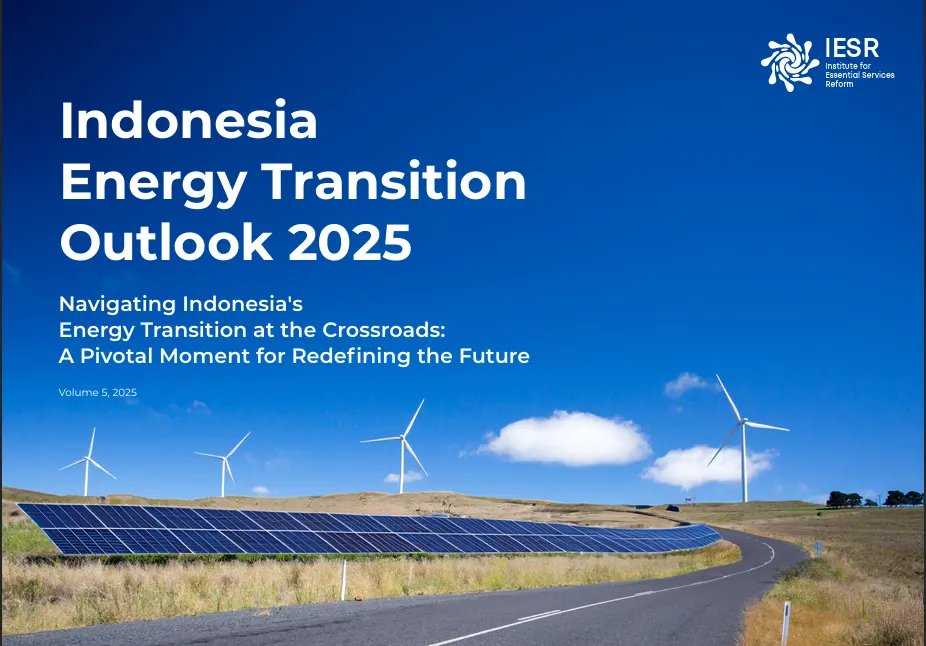 IESR
Institute for Essential Services Reform

Indonesia Energy Transition Outlook 2025

Navigating Indonesia's Energy Transition at the Crossroads: A Pivotal Moment for Redefining the Future

Volume 5, 2025